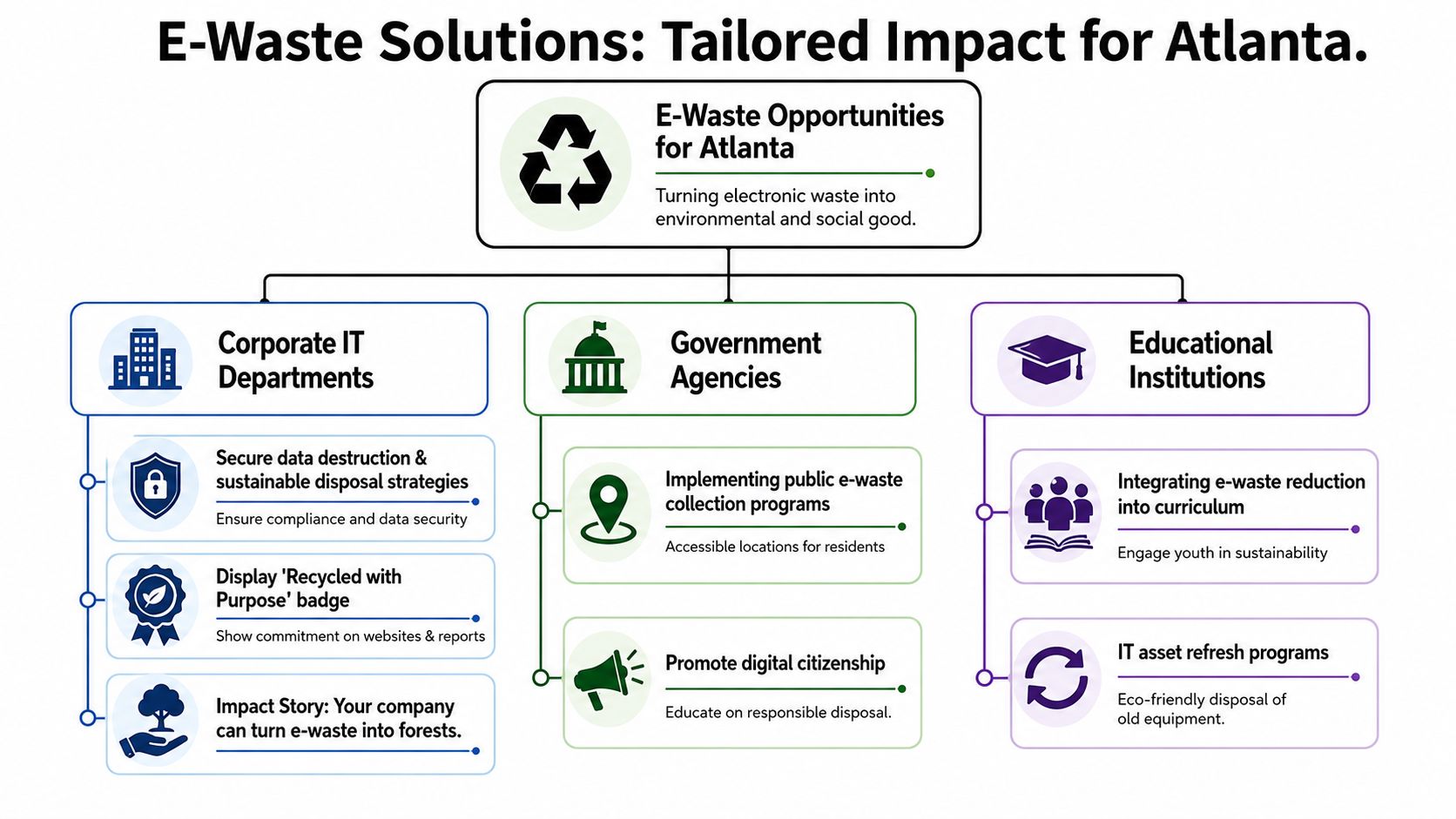 E-Waste Solutions: Tailored Impact for Atlanta.

E-Waste Opportunities for Atlanta

Turning electronic waste into environmental and social good.

Corporate IT Departments

Secure data destruction & sustainable disposal strategies

Ensure compliance and data security

Display 'Recycled with Purpose' badge

Show commitment on websites & reports

Impact Story: Your company can turn e-waste into forests.

Government Agencies

Implementing public e-waste collection programs

Accessible locations for residents

Promote digital citizenship

Educate on responsible disposal.

Educational Institutions

Integrating e-waste reduction into curriculum

Engage youth in sustainability

IT asset refresh programs

Eco-friendly disposal of old equipment.